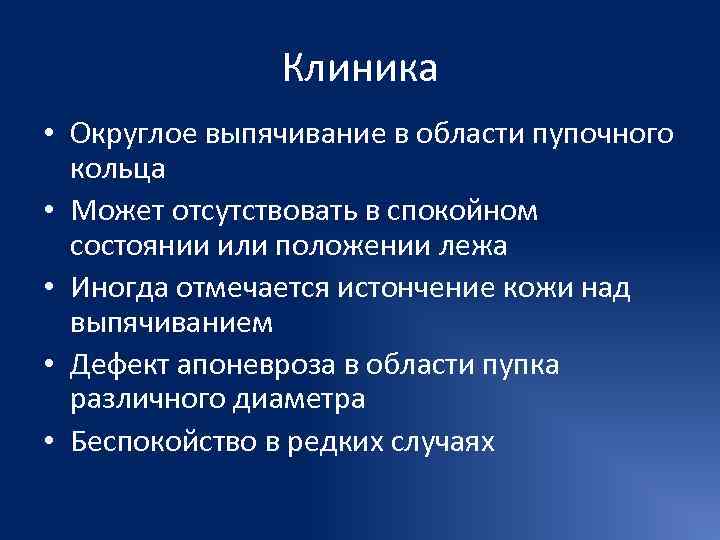 Клиника

• Округлое выпячивание в области пупочного кольца
• Может отсутствовать в спокойном состоянии или положении лежа
• Иногда отмечается истончение кожи над выпячиванием
• Дефект апоневроза в области пупка различного диаметра
• Беспокойство в редких случаях